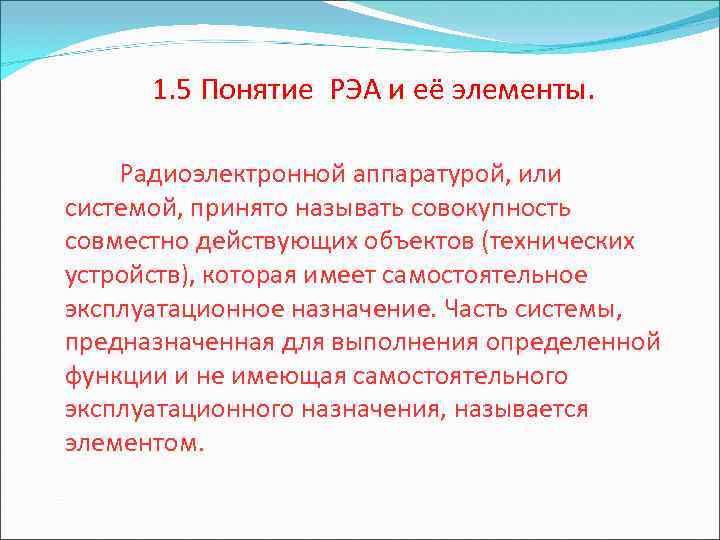 1.5 Понятие РЭА и её элементы.

Радиоэлектронной аппаратурой, или системой, принято называть совокупность совместно действующих объектов (технических устройств), которая имеет самостоятельное эксплуатационное назначение. Часть системы, предназначенная для выполнения определенной функции и не имеющая самостоятельного эксплуатационного назначения, называется элементом.